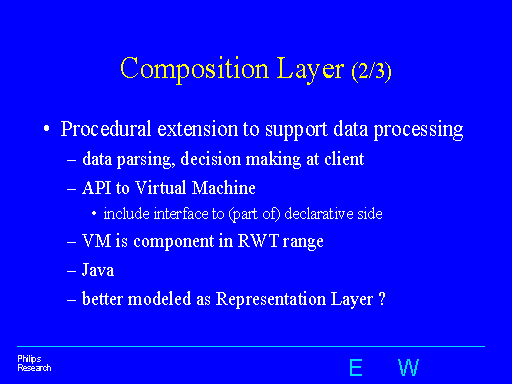 Composition Layer (2/3)

• Procedural extension to support data processing
– data parsing, decision making at client
– API to Virtual Machine
• include interface to (part of) declarative side
– VM is component in RWT range
– Java
– better modeled as Representation Layer ?

Philips
Research

E W